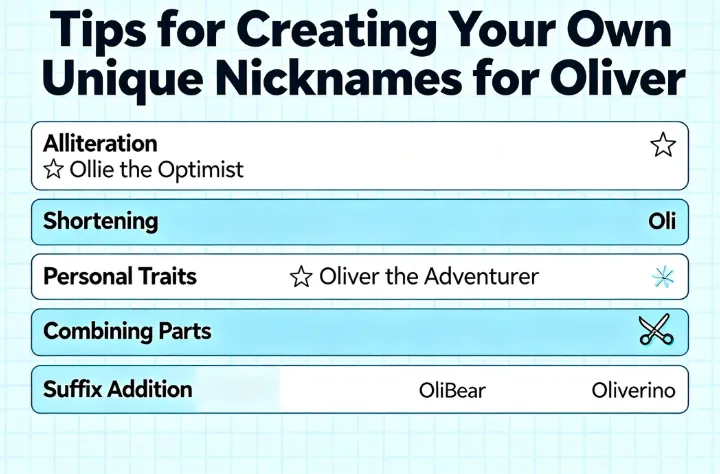 Tips for Creating Your Own Unique Nicknames for Oliver

Alliteration
☆ Ollie the Optimist

Shortening
Oli

Personal Traits
☆ Oliver the Adventurer

Combining Parts

Suffix Addition
OliBear
Oliverino